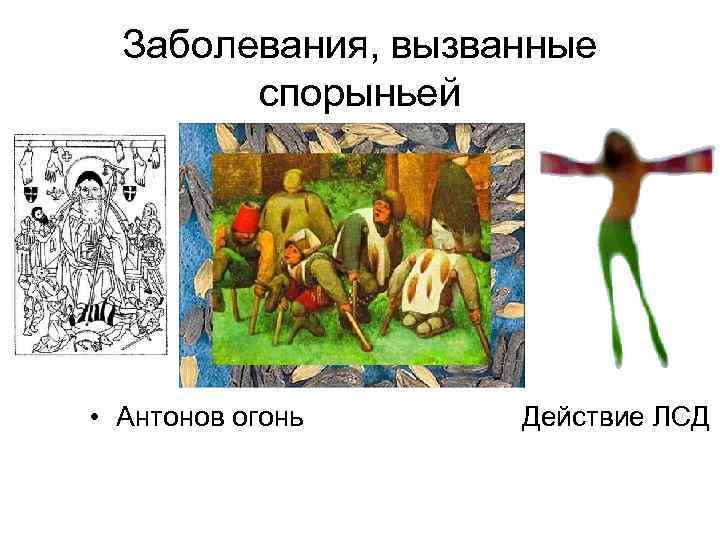 Заболевания, вызванные спорыньей

• Антонов огонь

Действие ЛСД